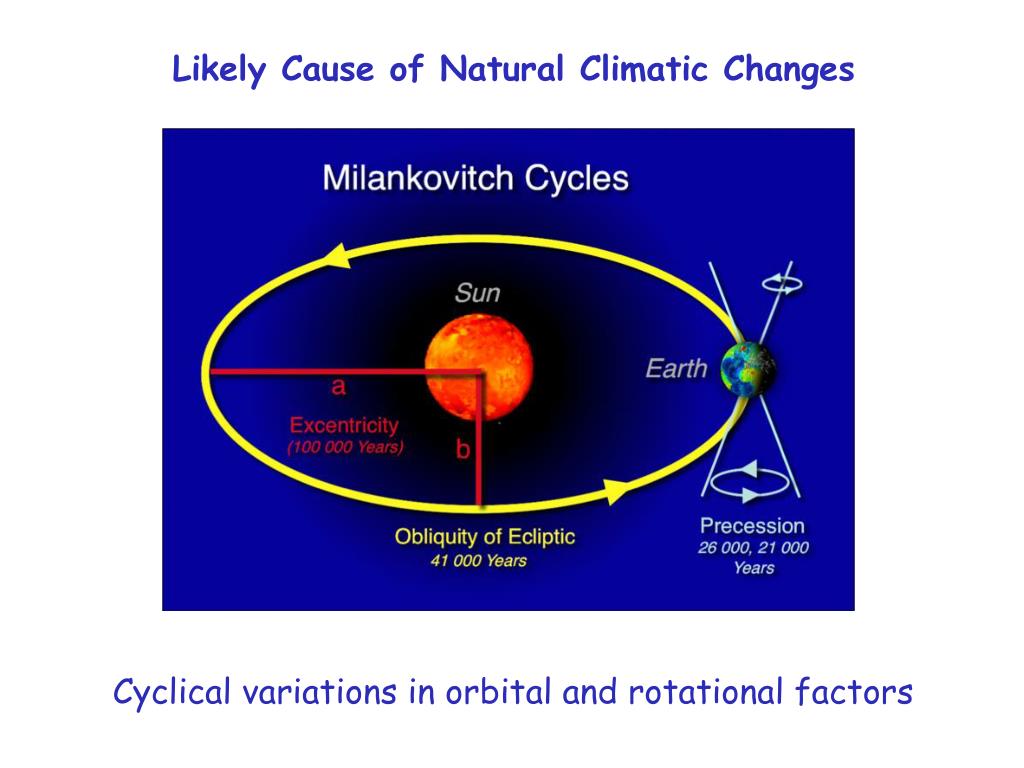 Likely Cause of Natural Climatic Changes

Milankovitch Cycles

Sun

Earth

a

Excentricity
(100 000 Years)

b

Obliquity of Ecliptic
41 000 Years

Precession
26 000, 21 000
Years

Cyclical variations in orbital and rotational factors